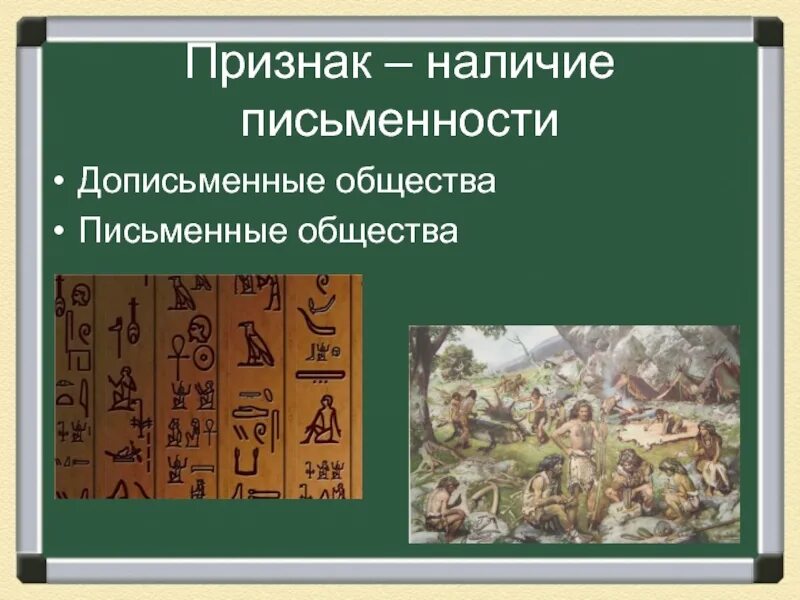 Признак – наличие письменности

• Дописьменные общества
• Письменные общества